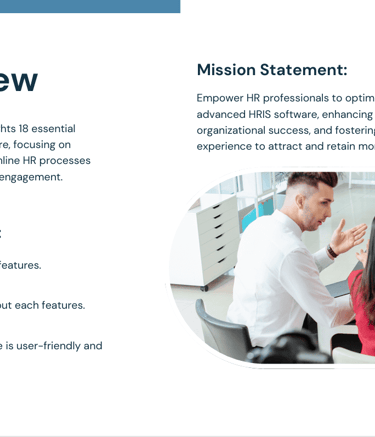 ew

hts 18 essential re, focusing on nline HR processes engagement.

:

features.

out each features.

e is user-friendly and

Mission Statement:

Empower HR professionals to optim advanced HRIS software, enhancing organizational success, and fostering experience to attract and retain mo